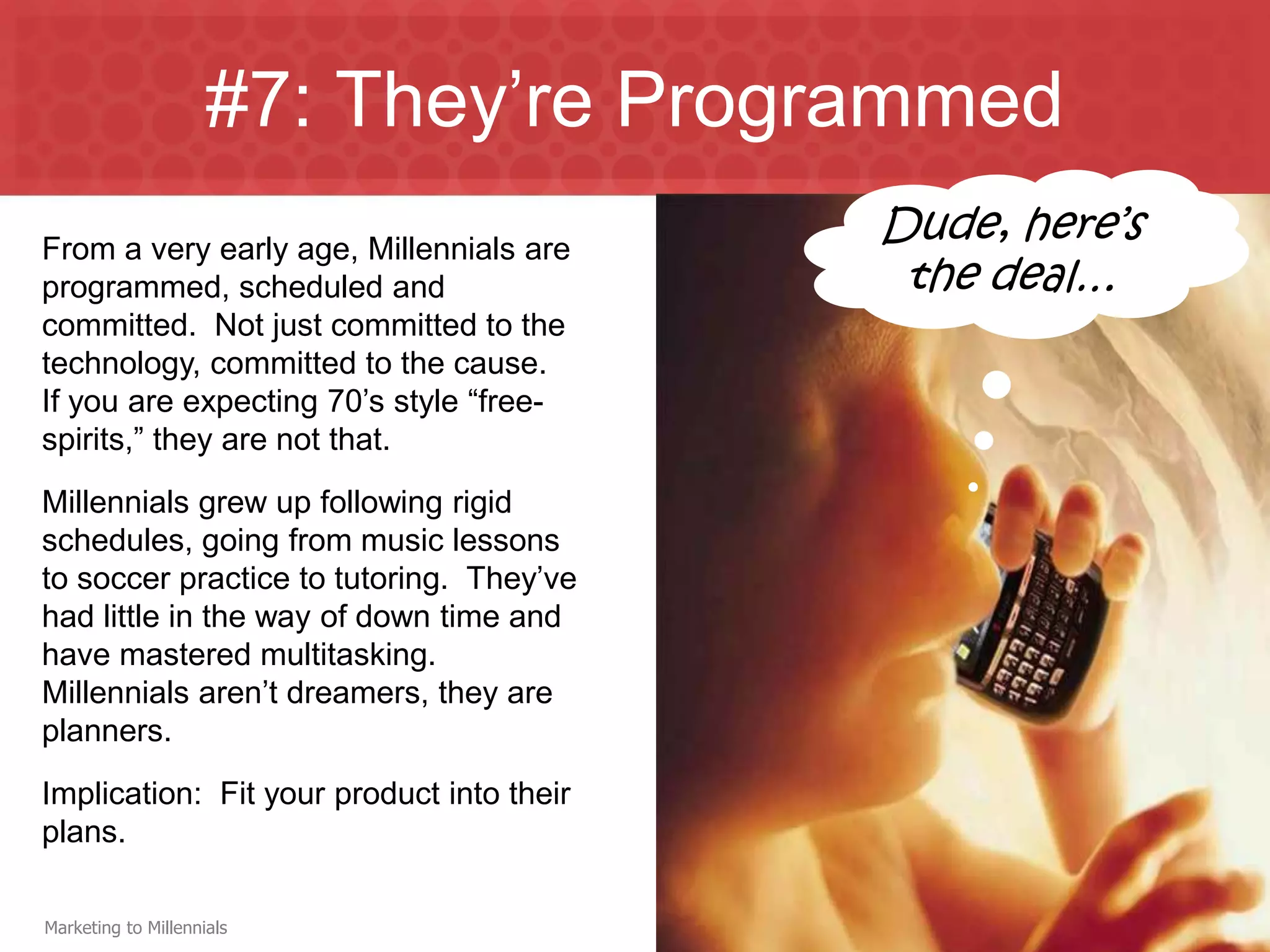 #7: They’re Programmed

From a very early age, Millennials are programmed, scheduled and committed. Not just committed to the technology, committed to the cause. If you are expecting 70’s style “free-spirits,” they are not that.

Millennials grew up following rigid schedules, going from music lessons to soccer practice to tutoring. They’ve had little in the way of down time and have mastered multitasking. Millennials aren’t dreamers, they are planners.

Implication: Fit your product into their plans.

Dude, here’s the deal…

Marketing to Millennials